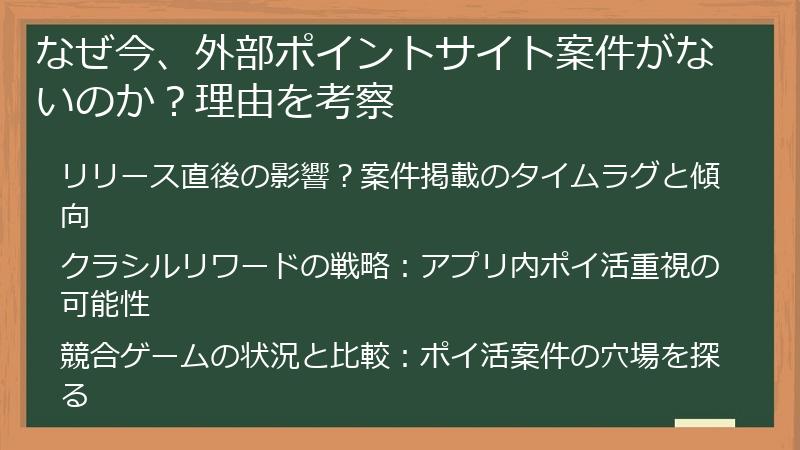 なぜ今、外部ポイントサイト案件がないのか？理由を考察

リリース直後の影響？案件掲載のタイムラグと傾向

クラシルリワードの戦略：アプリ内ポイ活重視の可能性

競合ゲームの状況と比較：ポイ活案件の穴場を探る